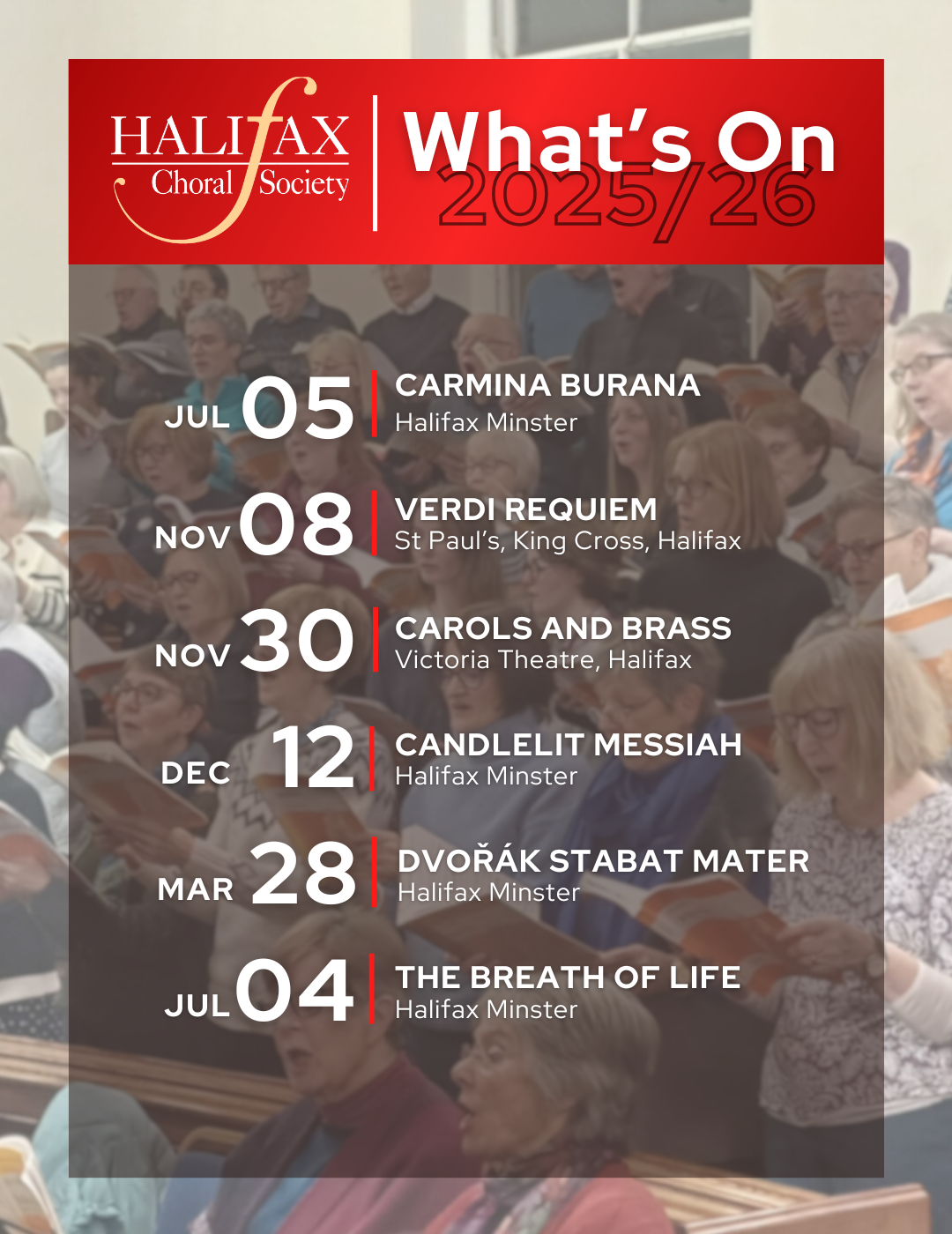 HALIFAX Choral Society

What's On 2025/26

JUL 05 CARMINA BURANA
Halifax Minster

NOV 08 VERDI REQUIEM
St Paul's, King Cross, Halifax

NOV 30 CAROLS AND BRASS
Victoria Theatre, Halifax

DEC 12 CANDLELIT MESSIAH
Halifax Minster

MAR 28 DVOŘÁK STABAT MATER
Halifax Minster

JUL 04 THE BREATH OF LIFE
Halifax Minster